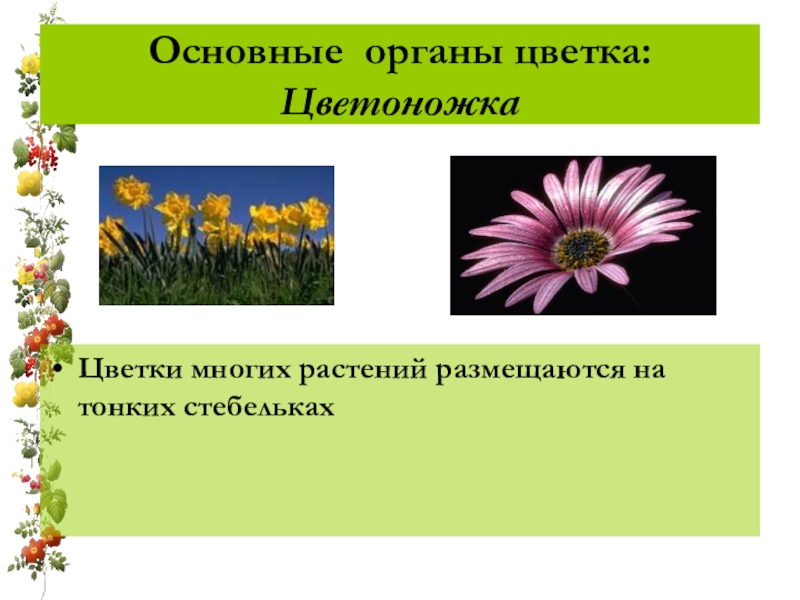 Основные органы цветка:
Цветоножка

• Цветки многих растений размещаются на тонких стебельках